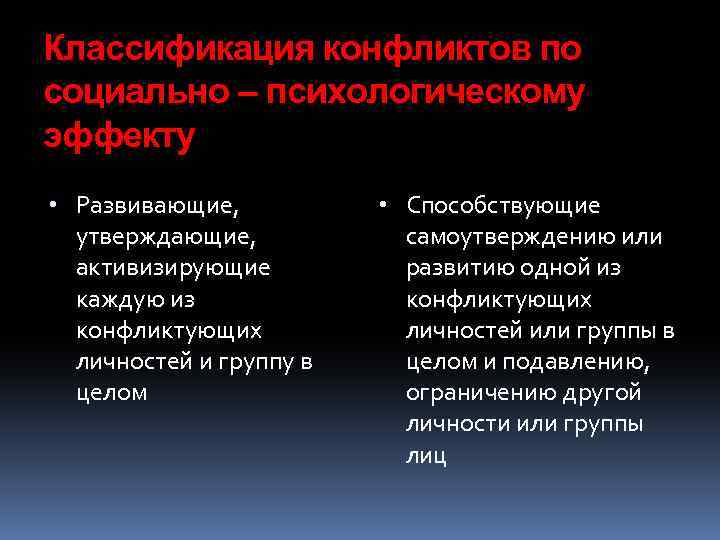 Классификация конфликтов по социально – психологическому эффекту

• Развивающие, утверждающие, активизирующие каждую из конфликтующих личностей и группу в целом

• Способствующие самоутверждению или развитию одной из конфликтующих личностей или группы в целом и подавлению, ограничению другой личности или группы лиц